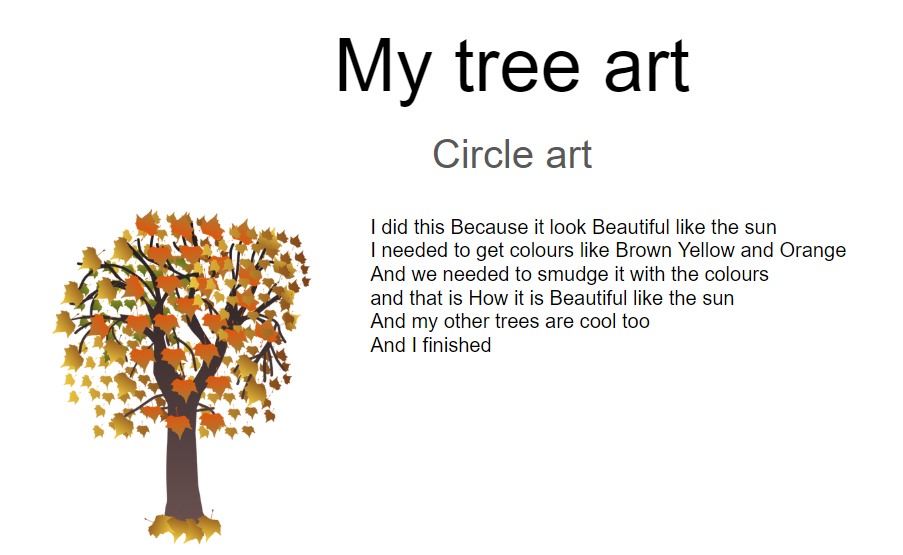 My tree art

Circle art

I did this Because it look Beautiful like the sun
I needed to get colours like Brown Yellow and Orange
And we needed to smudge it with the colours
and that is How it is Beautiful like the sun
And my other trees are cool too
And I finished